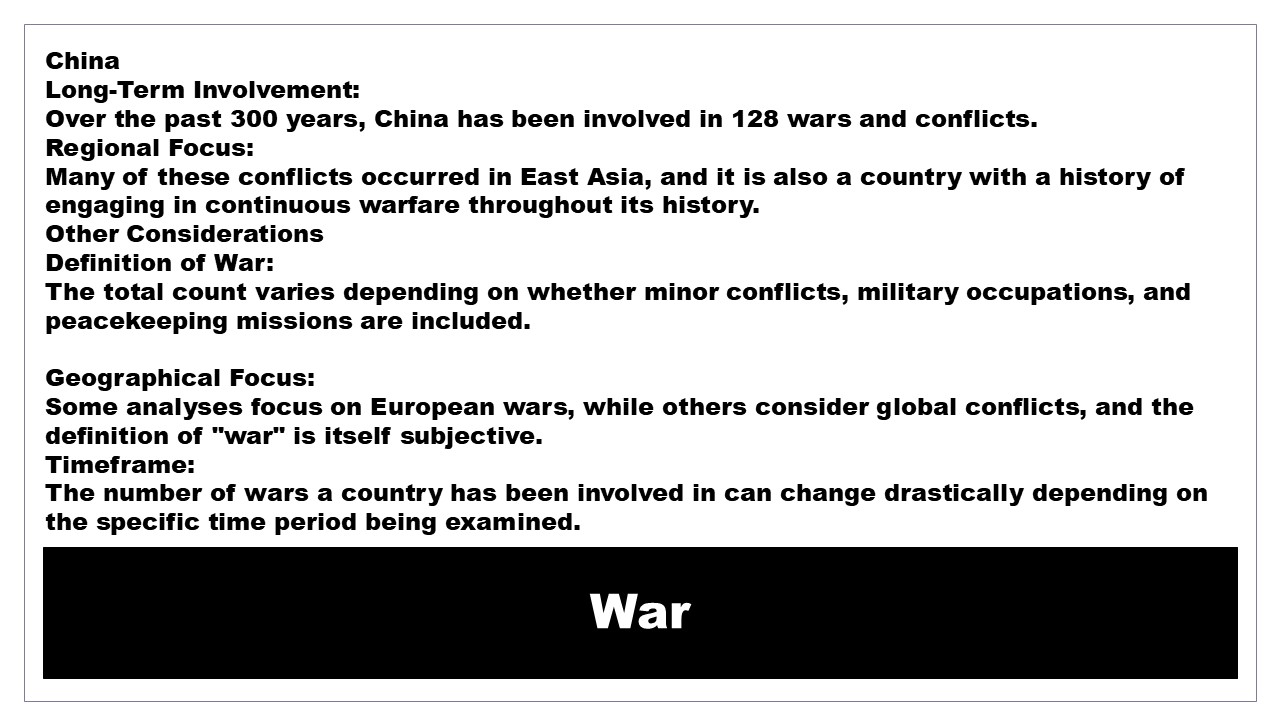 China
Long-Term Involvement:
Over the past 300 years, China has been involved in 128 wars and conflicts.
Regional Focus:
Many of these conflicts occurred in East Asia, and it is also a country with a history of engaging in continuous warfare throughout its history.
Other Considerations
Definition of War:
The total count varies depending on whether minor conflicts, military occupations, and peacekeeping missions are included.

Geographical Focus:
Some analyses focus on European wars, while others consider global conflicts, and the definition of "war" is itself subjective.
Timeframe:
The number of wars a country has been involved in can change drastically depending on the specific time period being examined.

War